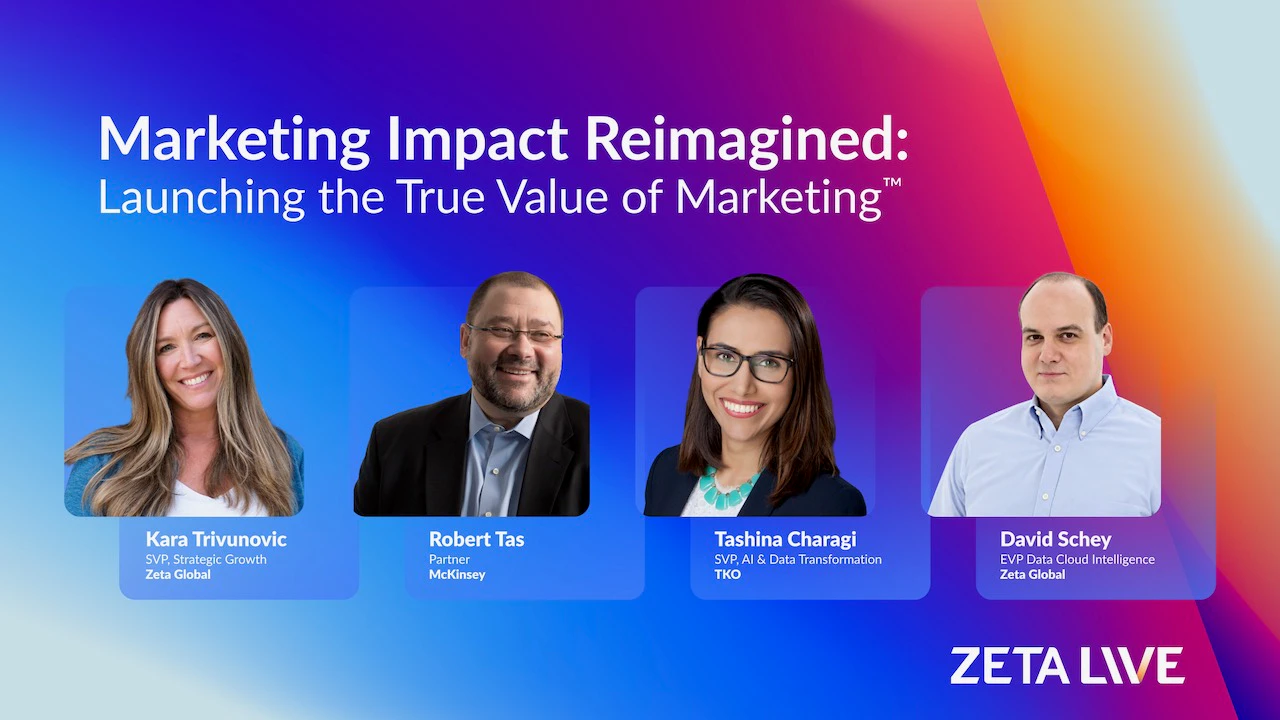 Marketing Impact Reimagined:
Launching the True Value of Marketing™

Kara Trivunovic
SVP, Strategic Growth
Zeta Global

Robert Tas
Partner
McKinsey

Tashina Charagi
SVP, AI & Data Transformation
TKO

David Schey
EVP Data Cloud Intelligence
Zeta Global

ZETA LIVE